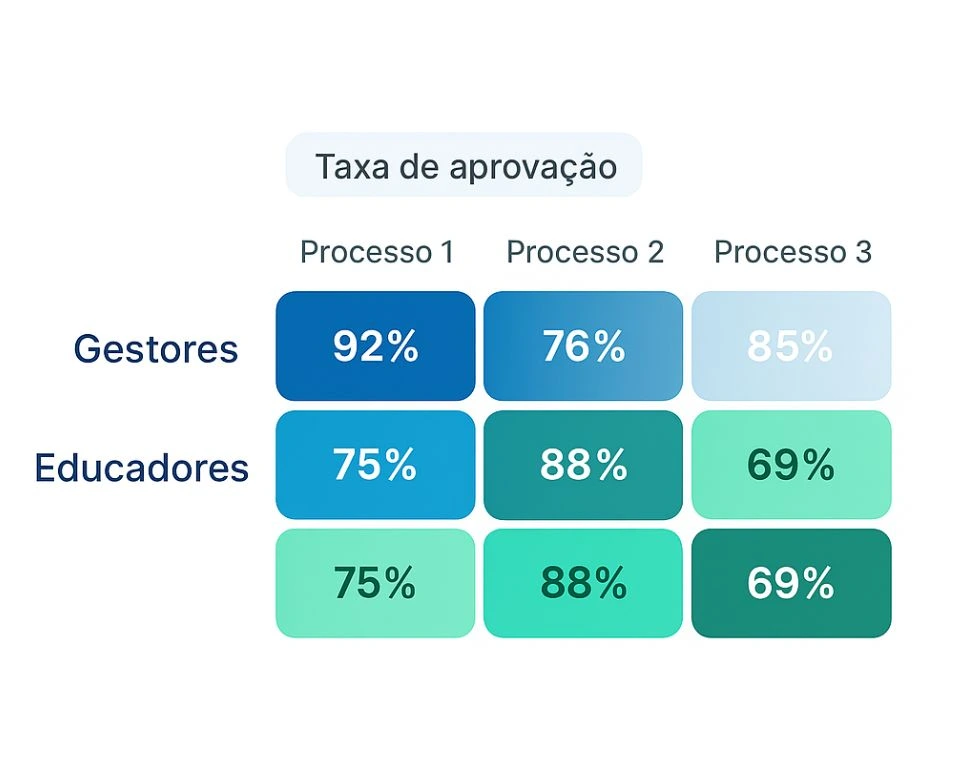 Taxa de aprovação

|  | Processo 1 | Processo 2 | Processo 3 |
|---|---|---|---|
| Gestores | 92% | 76% | 85% |
| Educadores | 75% | 88% | 69% |
|  | 75% | 88% | 69% |